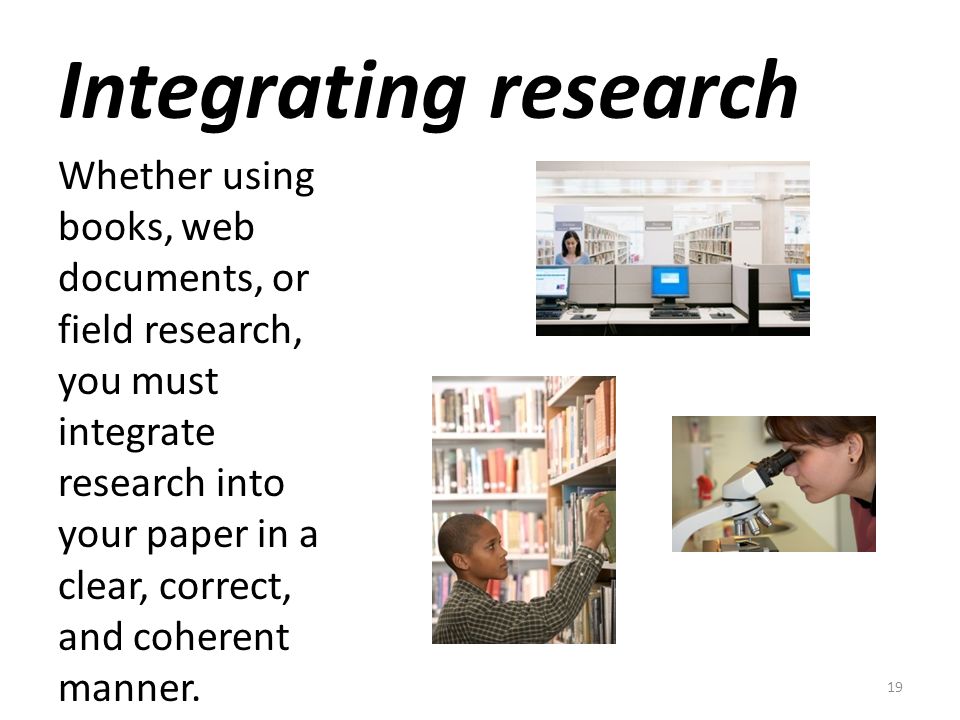 Integrating research

Whether using books, web documents, or field research, you must integrate research into your paper in a clear, correct, and coherent manner.

19